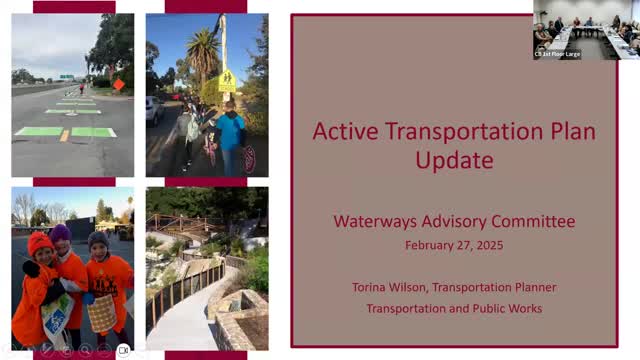 CB 1st Floor Large

Active Transportation Plan Update

Waterways Advisory Committee
February 27, 2025

Torina Wilson, Transportation Planner
Transportation and Public Works